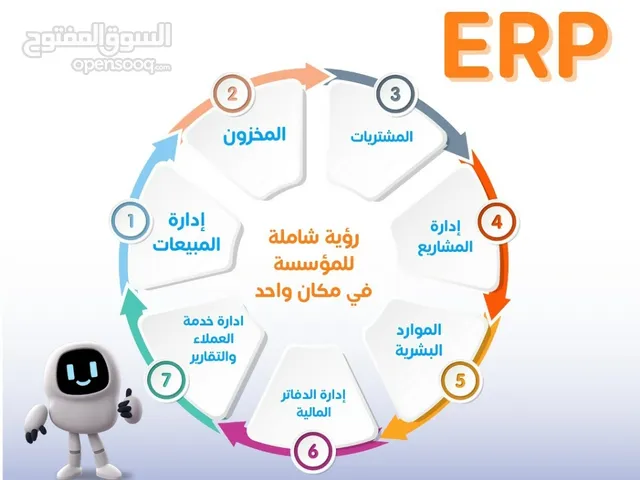 السوق المفتوح
opensooq.com

ERP

رؤية شاملة للمؤسسة في مكان واحد

1
إدارة المبيعات

2
المخزون

3
المشتريات

4
إدارة المشاريع

5
الموارد البشرية

6
إدارة الدفاتر المالية

7
ادارة خدمة العملاء والتقارير